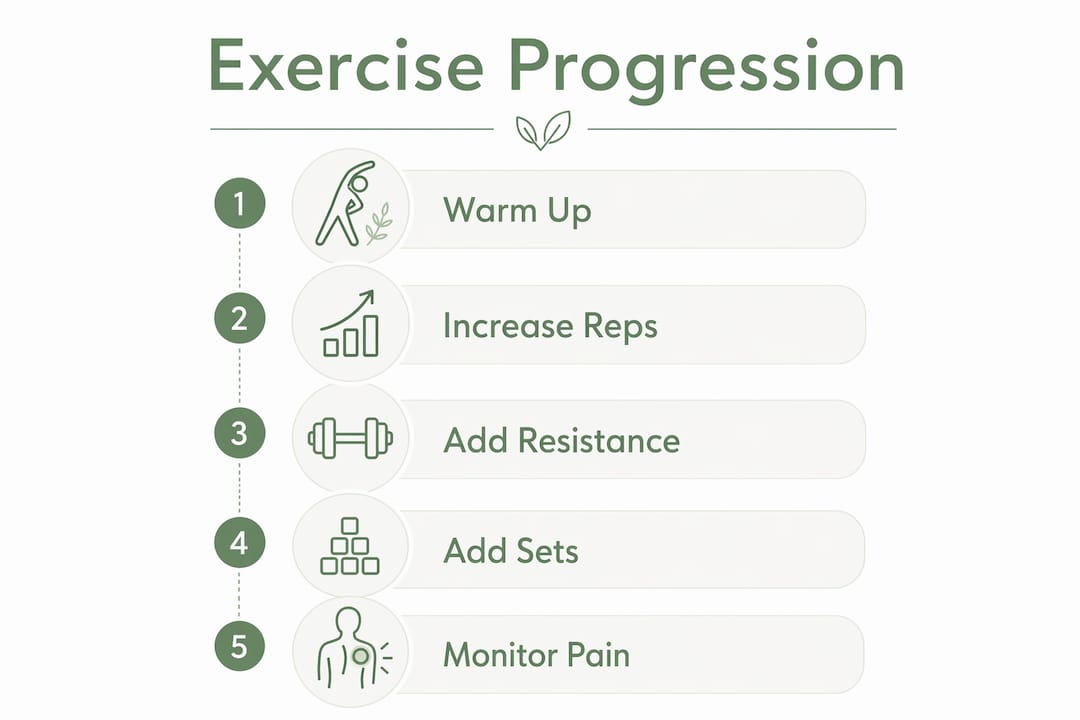 Exercise Progression

1 Warm Up

2 Increase Reps

3 Add Resistance

4 Add Sets

5 Monitor Pain